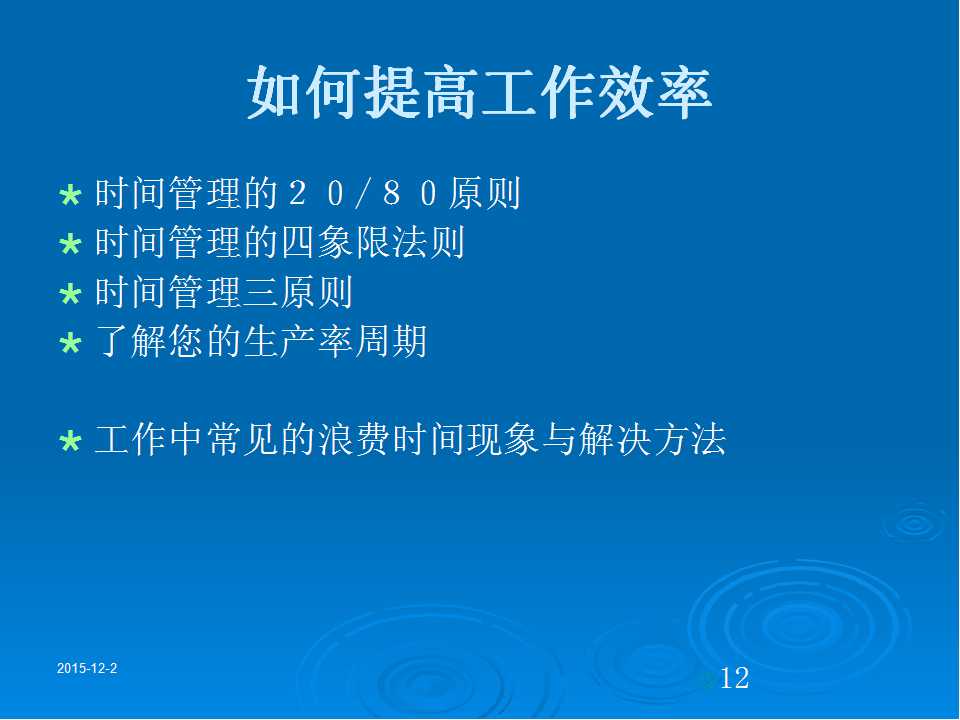 如何提高工作效率

* 时间管理的２０/８０原则
* 时间管理的四象限法则
* 时间管理三原则
* 了解您的生产率周期

* 工作中常见的浪费时间现象与解决方法

2015-12-2

12